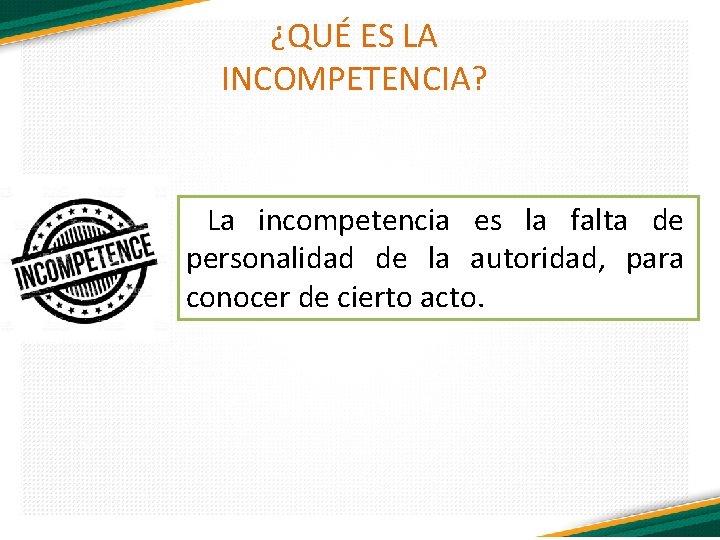 ¿QUÉ ES LA INCOMPETENCIA?

INCOMPETENCE

La incompetencia es la falta de personalidad de la autoridad, para conocer de cierto acto.